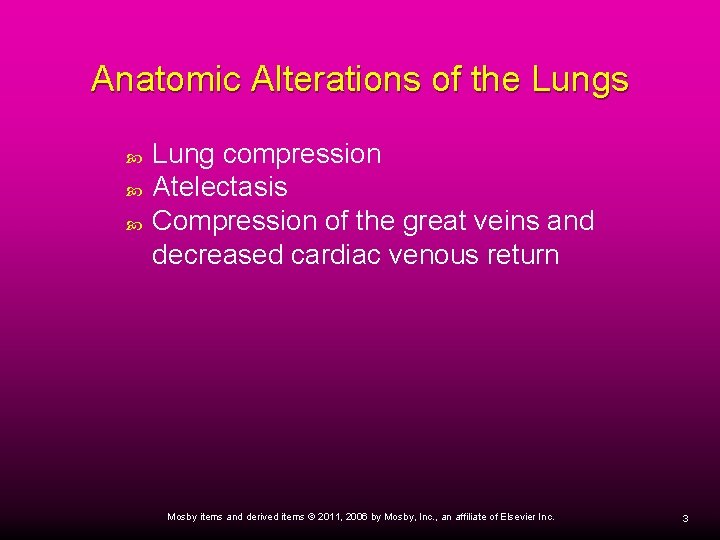 Anatomic Alterations of the Lungs

- Lung compression
- Atelectasis
- Compression of the great veins and decreased cardiac venous return

Mosby items and derived items © 2011, 2006 by Mosby, Inc., an affiliate of Elsevier Inc.

3